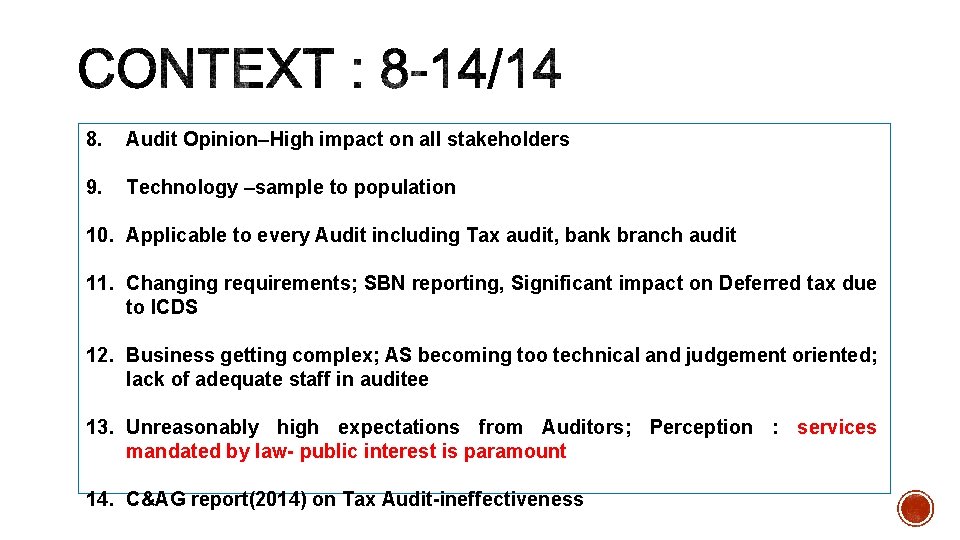 CONTEXT : 8-14/14

8. Audit Opinion–High impact on all stakeholders

9. Technology –sample to population

10. Applicable to every Audit including Tax audit, bank branch audit

11. Changing requirements; SBN reporting, Significant impact on Deferred tax due to ICDS

12. Business getting complex; AS becoming too technical and judgement oriented; lack of adequate staff in auditee

13. Unreasonably high expectations from Auditors; Perception : services mandated by law- public interest is paramount

14. C&AG report(2014) on Tax Audit-ineffectiveness